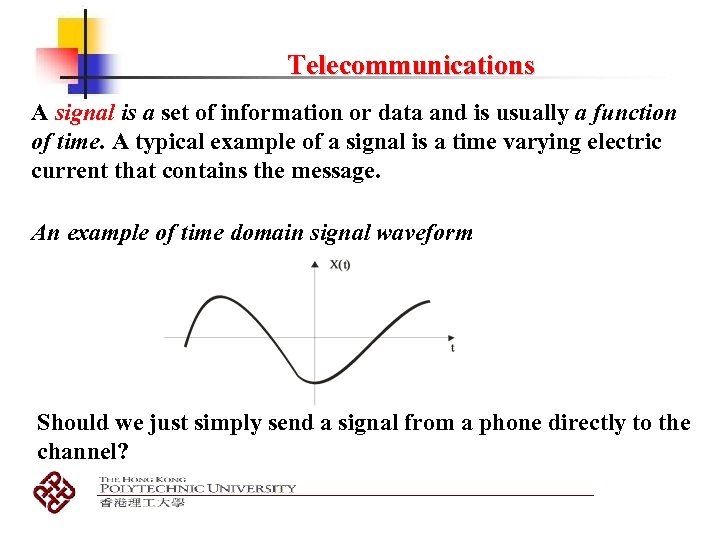 Telecommunications

A signal is a set of information or data and is usually a function of time. A typical example of a signal is a time varying electric current that contains the message.

An example of time domain signal waveform

X(t)

t

Should we just simply send a signal from a phone directly to the channel?

THE HONG KONG
POLYTECHNIC UNIVERSITY
香港理工大學